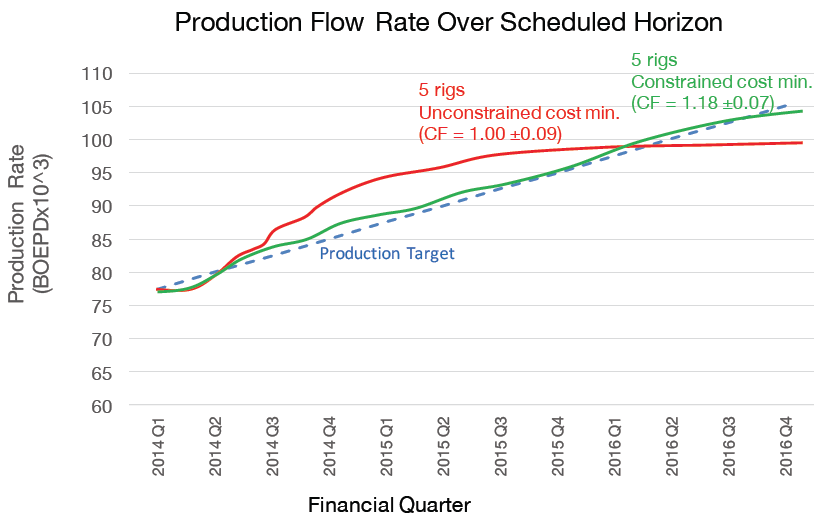 Production Flow Rate Over Scheduled Horizon

Production Rate (BOEPDx10^3)

110
105
100
95
90
85
80
75
70
65
60

5 rigs
Unconstrained cost min.
(CF = 1.00 ±0.09)

5 rigs
Constrained cost min.
(CF = 1.18 ±0.07)

Production Target

2014 Q1
2014 Q2
2014 Q3
2014 Q4
2015 Q1
2015 Q2
2015 Q3
2015 Q4
2016 Q1
2016 Q2
2016 Q3
2016 Q4

Financial Quarter